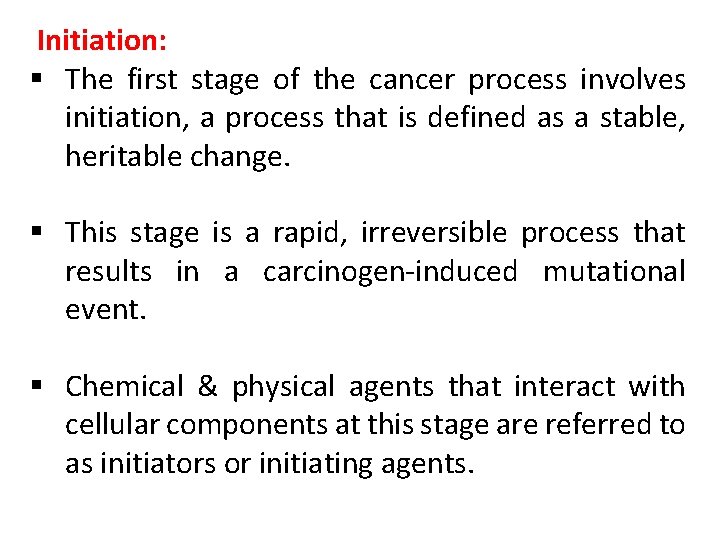 Initiation:

▪ The first stage of the cancer process involves initiation, a process that is defined as a stable, heritable change.

▪ This stage is a rapid, irreversible process that results in a carcinogen-induced mutational event.

▪ Chemical & physical agents that interact with cellular components at this stage are referred to as initiators or initiating agents.